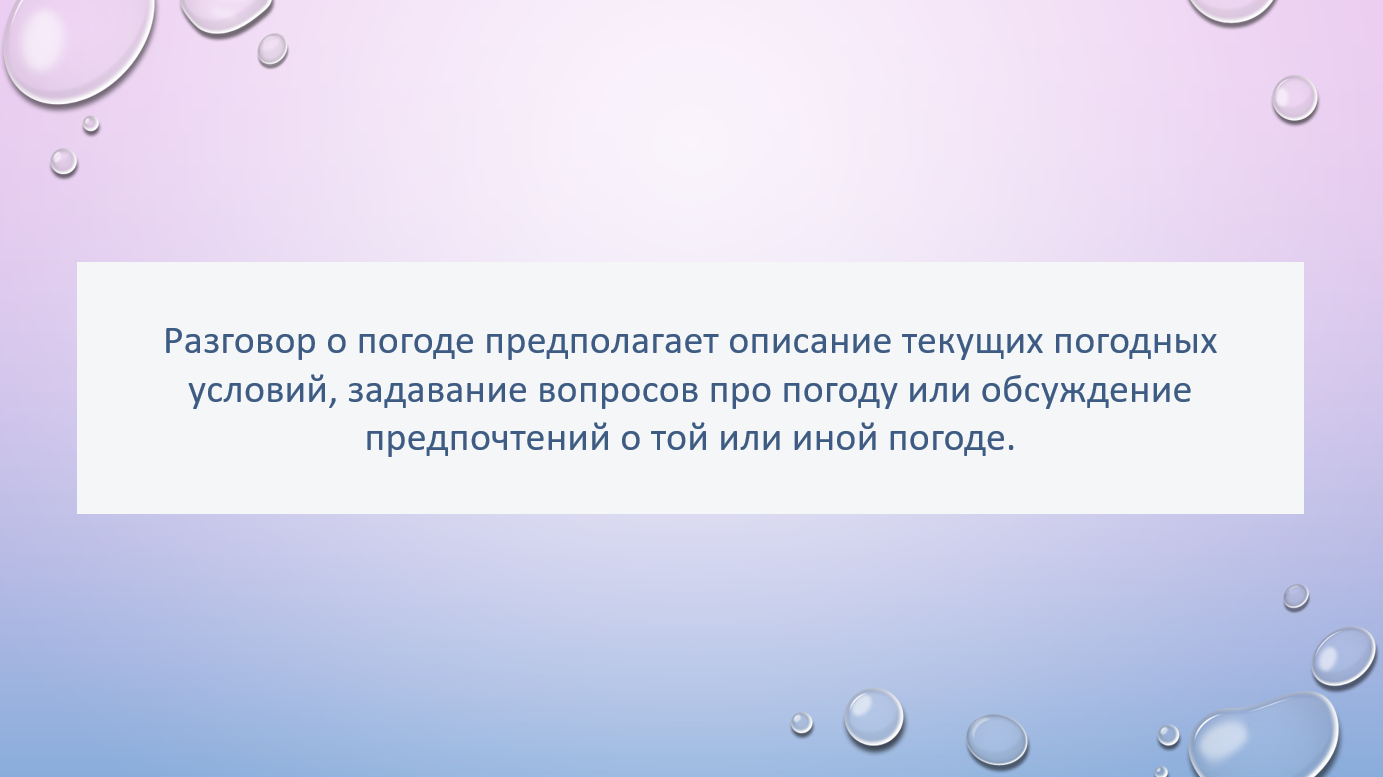 Разговор о погоде предполагает описание текущих погодных условий, задавание вопросов про погоду или обсуждение предпочтений о той или иной погоде.